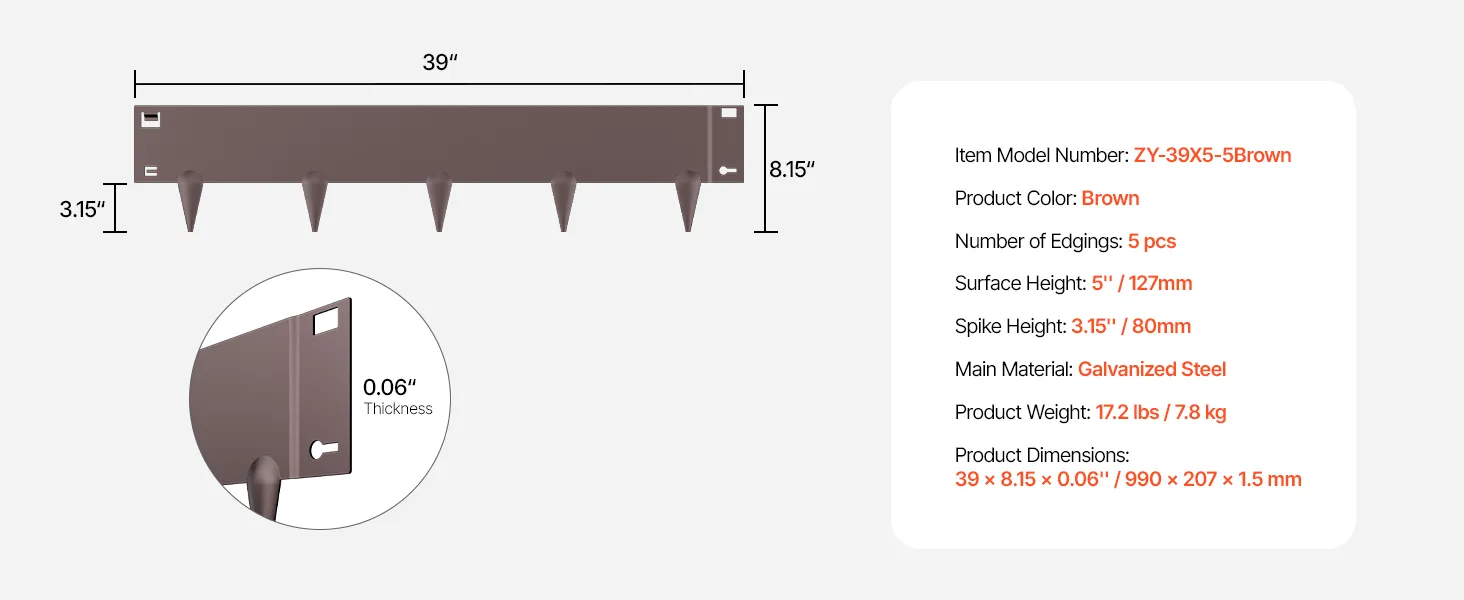 39″

8.15″

3.15″

0.06″
Thickness

Item Model Number: ZY-39X5-5Brown

Product Color: Brown

Number of Edgings: 5 pcs

Surface Height: 5'' / 127mm

Spike Height: 3.15'' / 80mm

Main Material: Galvanized Steel

Product Weight: 17.2 lbs / 7.8 kg

Product Dimensions:
39 × 8.15 × 0.06'' / 990 × 207 × 1.5 mm